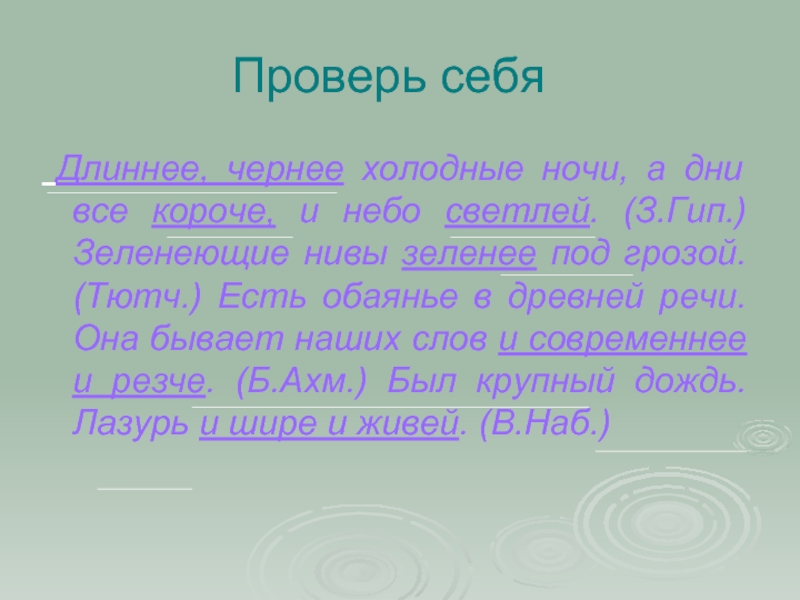 Проверь себя

Длиннее, чернее холодные ночи, а дни все короче, и небо светлей. (З.Гип.) Зеленеющие нивы зеленее под грозой. (Тютч.) Есть обаянье в древней речи. Она бывает наших слов и современнее и резче. (Б.Ахм.) Был крупный дождь. Лазурь и шире и живей. (В.Наб.)